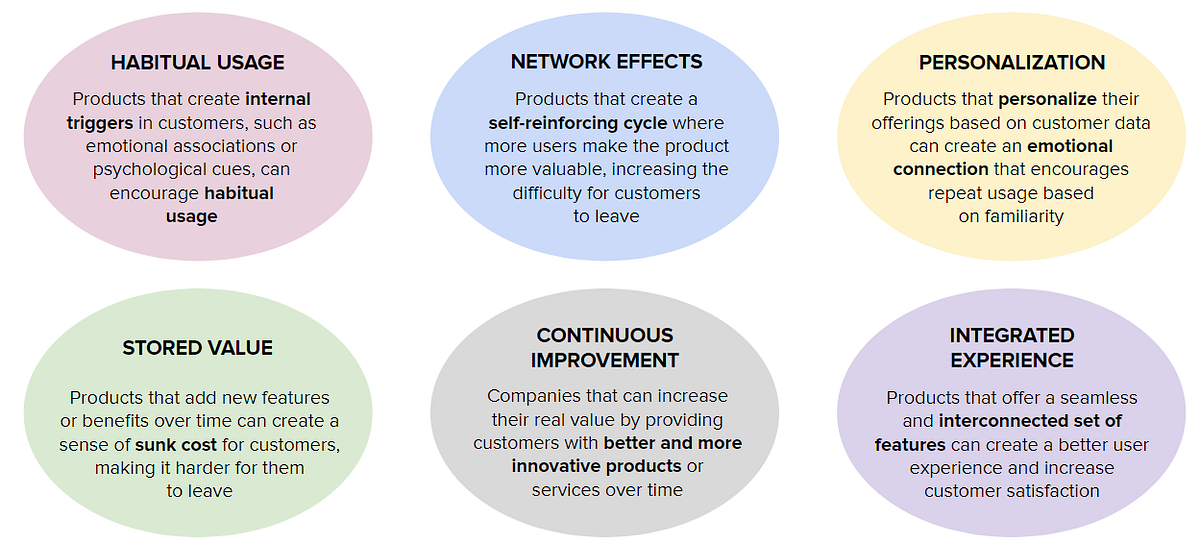 HABITUAL USAGE

Products that create internal triggers in customers, such as emotional associations or psychological cues, can encourage habitual usage

NETWORK EFFECTS

Products that create a self-reinforcing cycle where more users make the product more valuable, increasing the difficulty for customers to leave

PERSONALIZATION

Products that personalize their offerings based on customer data can create an emotional connection that encourages repeat usage based on familiarity

STORED VALUE

Products that add new features or benefits over time can create a sense of sunk cost for customers, making it harder for them to leave

CONTINUOUS IMPROVEMENT

Companies that can increase their real value by providing customers with better and more innovative products or services over time

INTEGRATED EXPERIENCE

Products that offer a seamless and interconnected set of features can create a better user experience and increase customer satisfaction